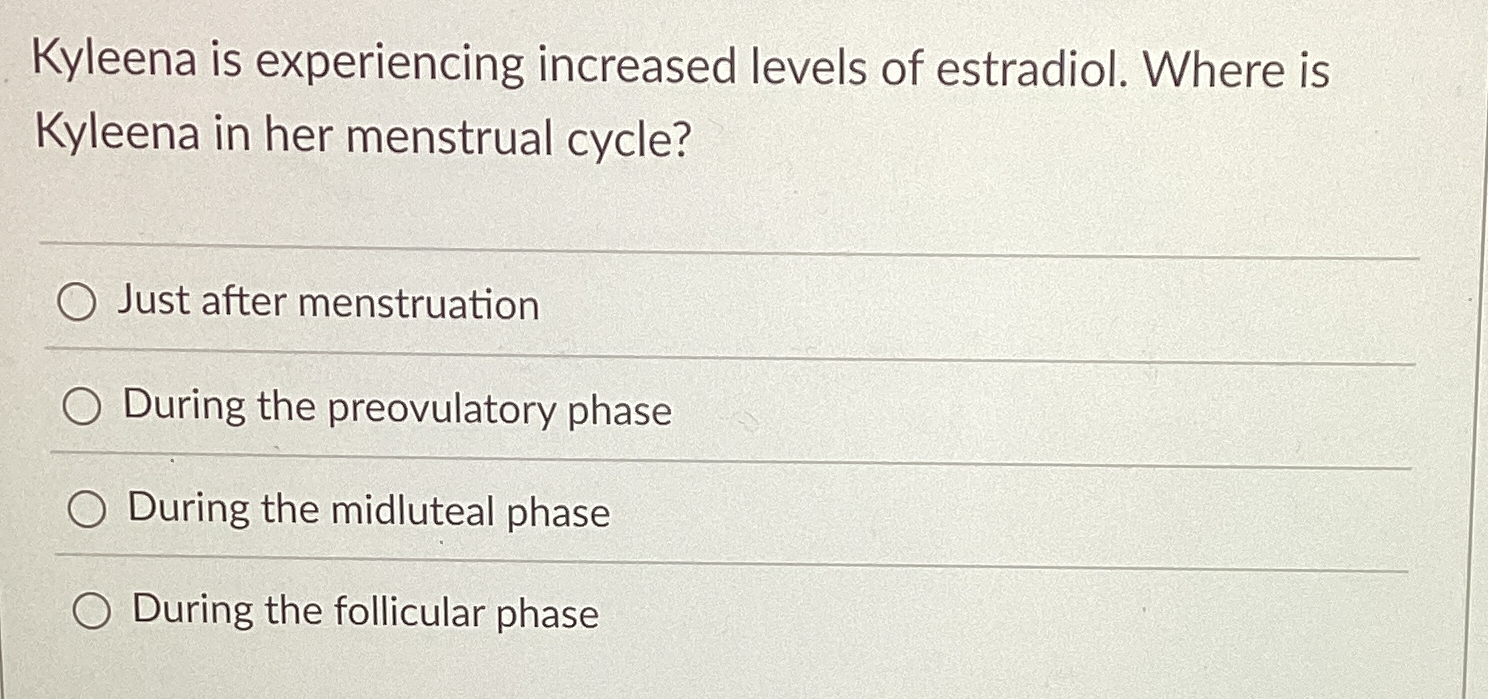 Kyleena is experiencing increased levels of estradiol. Where is Kyleena in her menstrual cycle?

Just after menstruation

During the preovulatory phase

During the midluteal phase

During the follicular phase